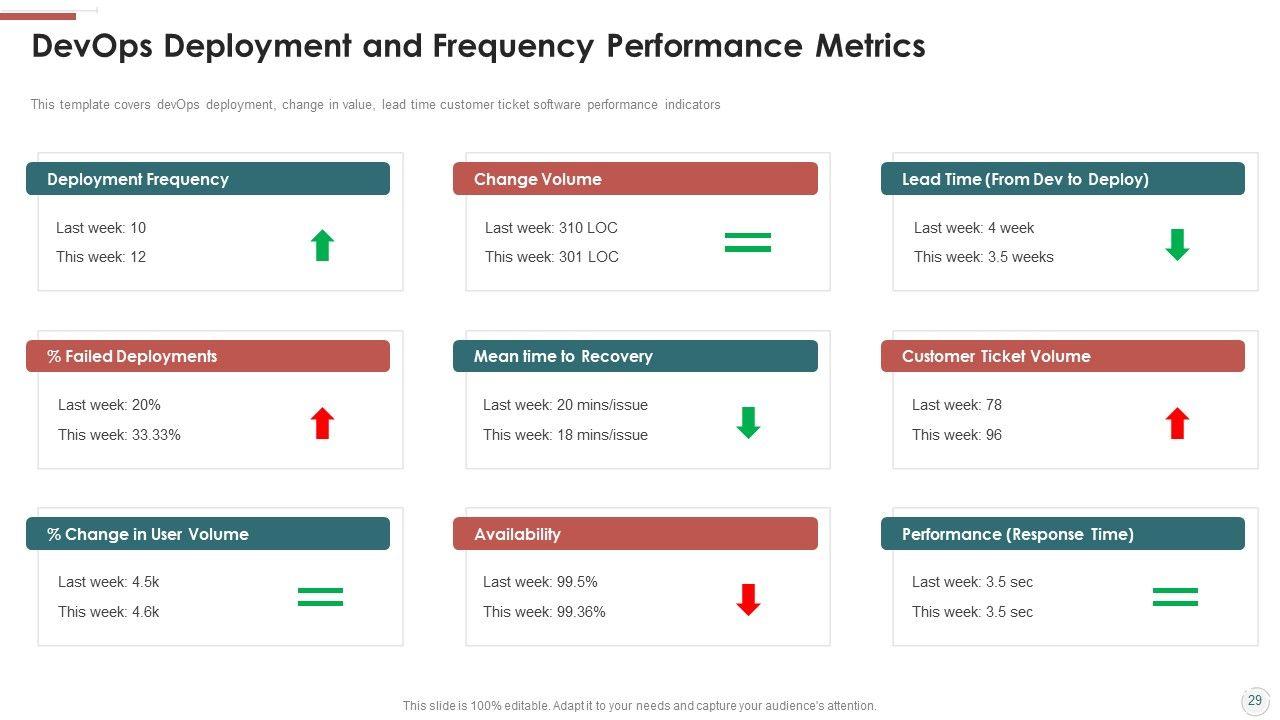 DevOps Deployment and Frequency Performance Metrics

This template covers devOps deployment, change in value, lead time customer ticket software performance indicators

Deployment Frequency

Last week: 10

This week: 12

Change Volume

Last week: 310 LOC

This week: 301 LOC

Lead Time (From Dev to Deploy)

Last week: 4 week

This week: 3.5 weeks

% Failed Deployments

Last week: 20%

This week: 33.33%

Mean time to Recovery

Last week: 20 mins/issue

This week: 18 mins/issue

Customer Ticket Volume

Last week: 78

This week: 96

% Change in User Volume

Last week: 4.5k

This week: 4.6k

Availability

Last week: 99.5%

This week: 99.36%

Performance (Response Time)

Last week: 3.5 sec

This week: 3.5 sec

This slide is 100% editable. Adapt it to your needs and capture your audience's attention.

29